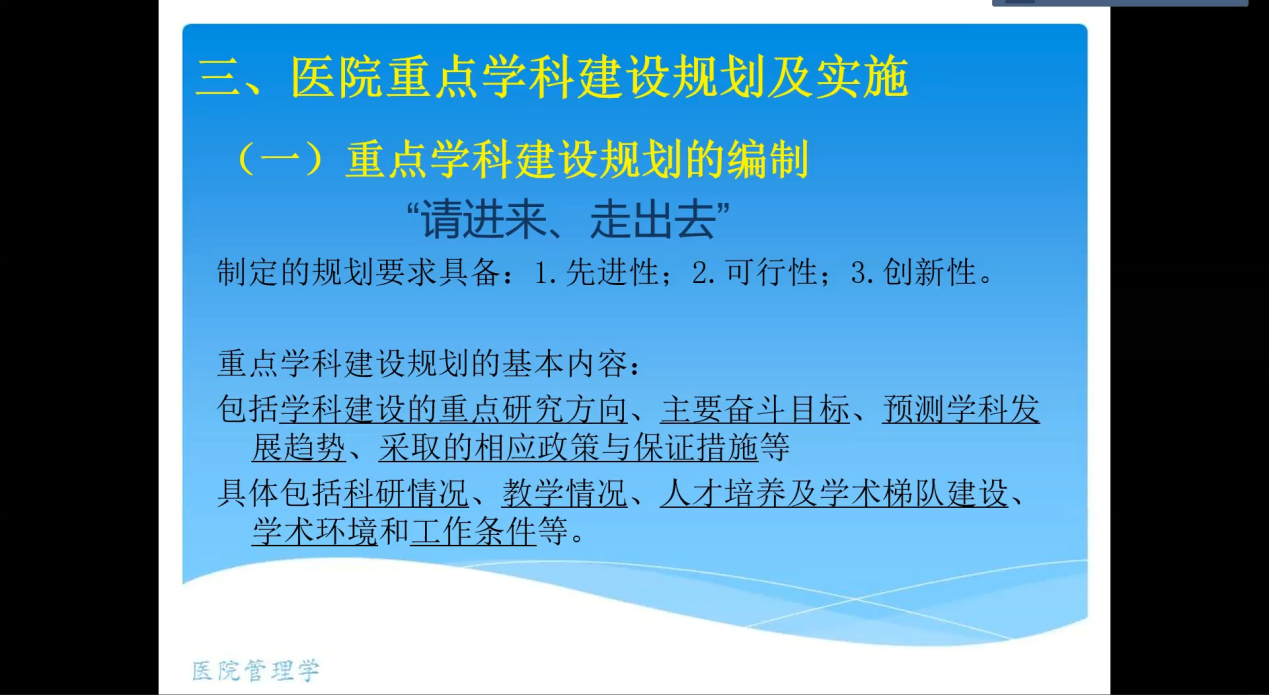 三、医院重点学科建设规划及实施

（一）重点学科建设规划的编制

“请进来、走出去”

制定的规划要求具备：1.先进性；2.可行性；3.创新性。

重点学科建设规划的基本内容：

包括学科建设的重点研究方向、主要奋斗目标、预测学科发展趋势、采取的相应政策与保证措施等

具体包括科研情况、教学情况、人才培养及学术梯队建设、学术环境和工作条件等。

医院管理学